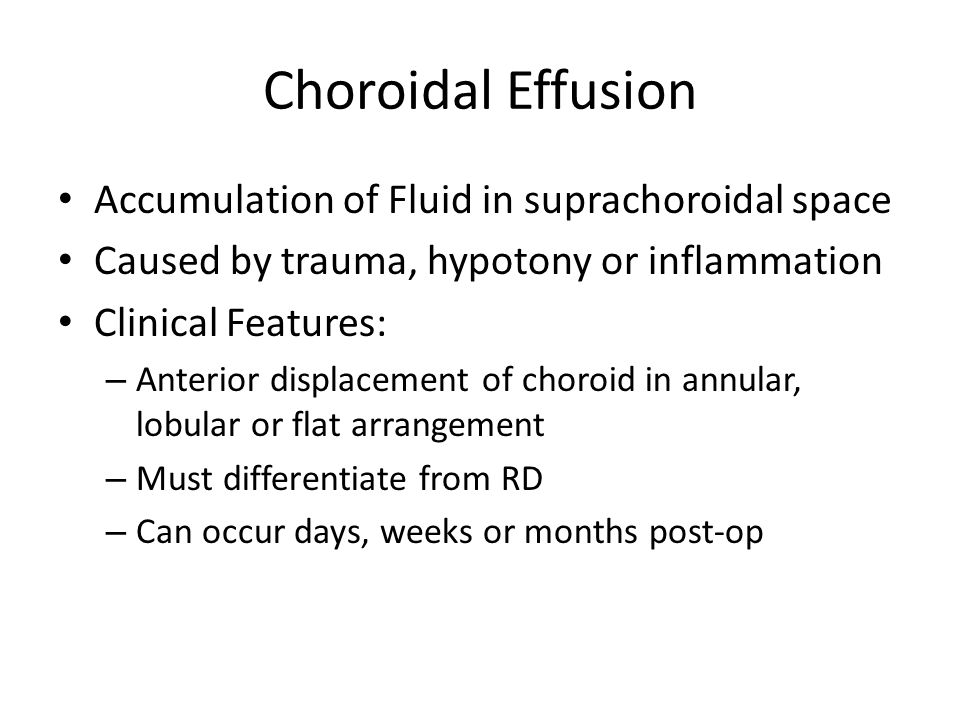 Choroidal Effusion

• Accumulation of Fluid in suprachoroidal space
• Caused by trauma, hypotony or inflammation
• Clinical Features:
– Anterior displacement of choroid in annular, lobular or flat arrangement
– Must differentiate from RD
– Can occur days, weeks or months post-op